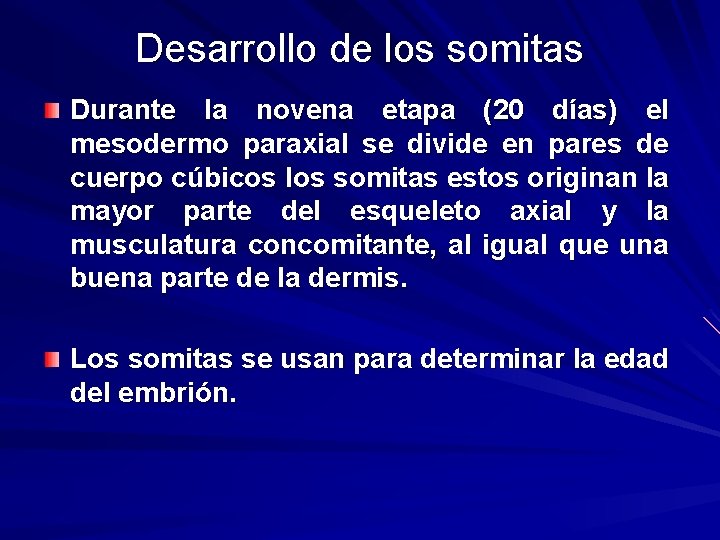 Desarrollo de los somitas

Durante la novena etapa (20 días) el mesodermo paraxial se divide en pares de cuerpo cúbicos los somitas estos originan la mayor parte del esqueleto axial y la musculatura concomitante, al igual que una buena parte de la dermis.

Los somitas se usan para determinar la edad del embrión.